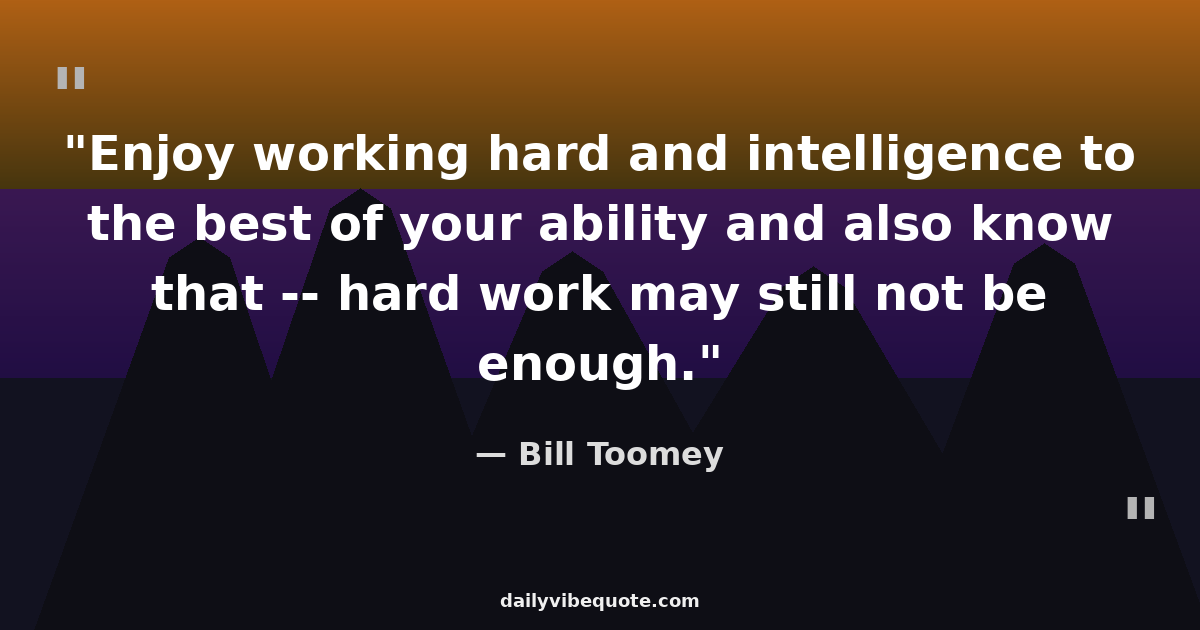 "

"Enjoy working hard and intelligence to the best of your ability and also know that -- hard work may still not be enough."

— Bill Toomey

"

dailyvibequote.com